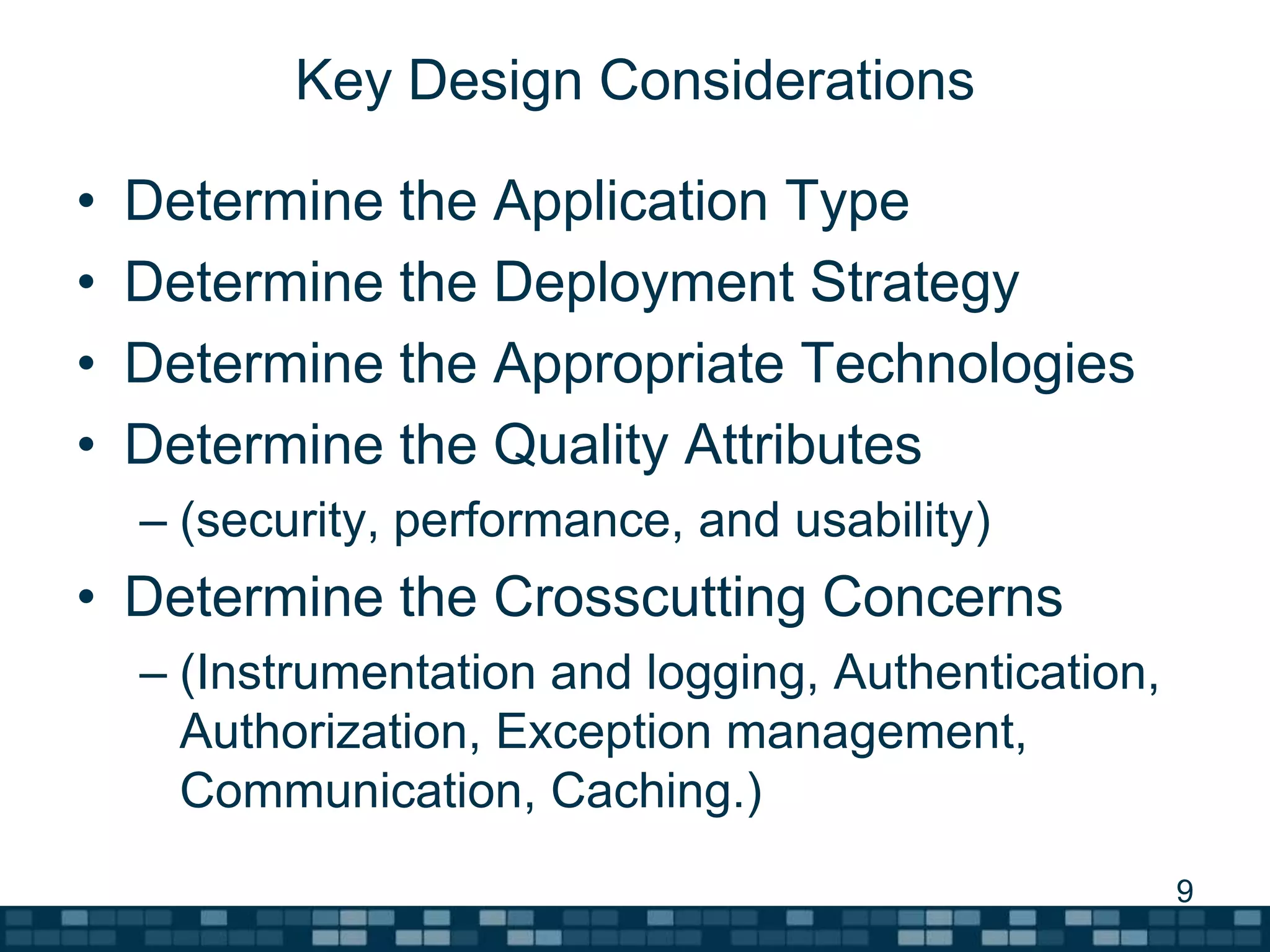 Key Design Considerations

• Determine the Application Type
• Determine the Deployment Strategy
• Determine the Appropriate Technologies
• Determine the Quality Attributes
– (security, performance, and usability)
• Determine the Crosscutting Concerns
– (Instrumentation and logging, Authentication, Authorization, Exception management, Communication, Caching.)

9